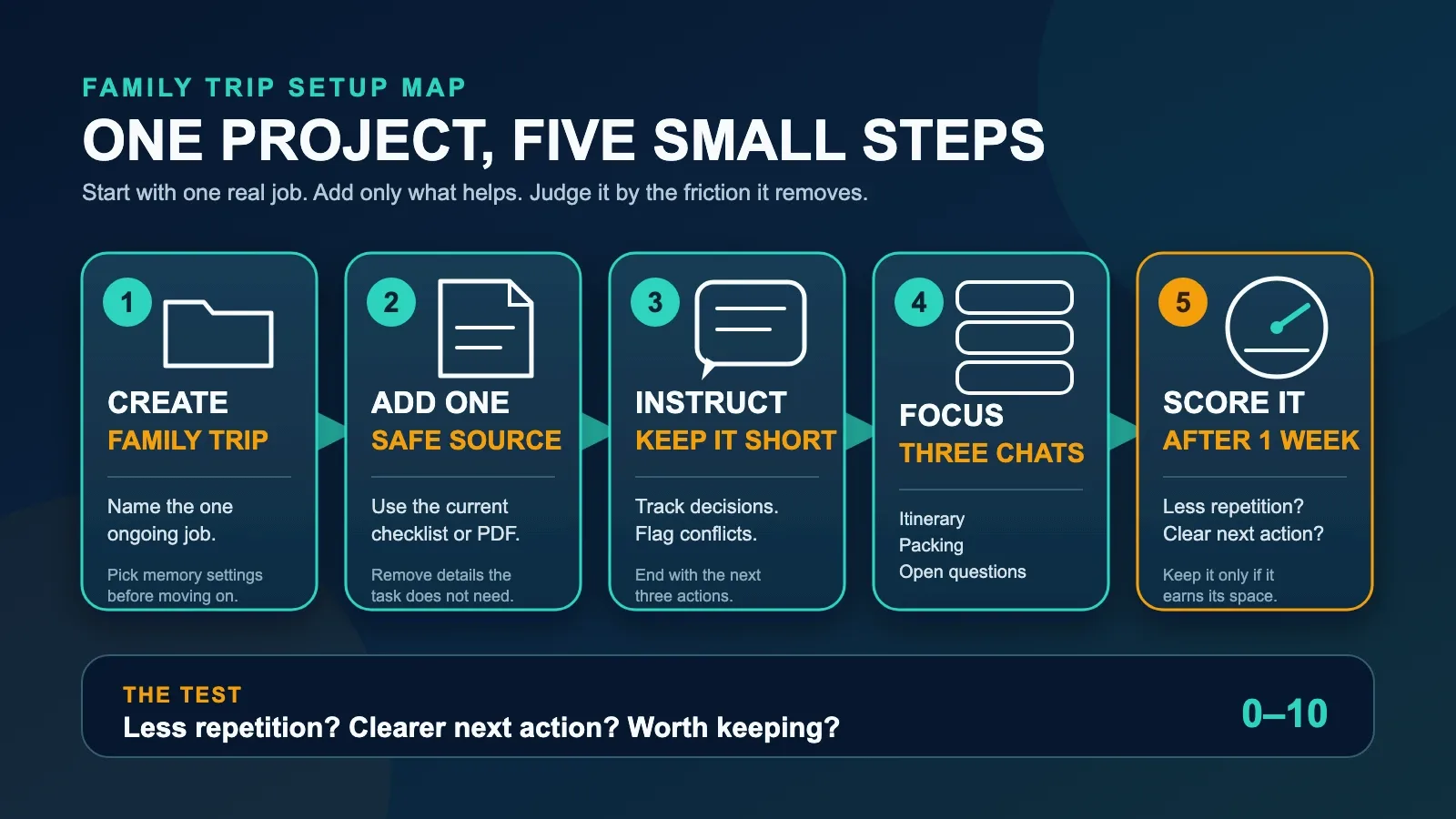 FAMILY TRIP SETUP MAP

ONE PROJECT, FIVE SMALL STEPS

Start with one real job. Add only what helps. Judge it by the friction it removes.

1

CREATE
FAMILY TRIP

Name the one ongoing job.

Pick memory settings before moving on.

2

ADD ONE
SAFE SOURCE

Use the current checklist or PDF.

Remove details the task does not need.

3

INSTRUCT
KEEP IT SHORT

Track decisions. Flag conflicts.

End with the next three actions.

4

FOCUS
THREE CHATS

Itinerary
Packing
Open questions

5

SCORE IT
AFTER 1 WEEK

Less repetition? Clear next action?

Keep it only if it earns its space.

THE TEST
Less repetition? Clearer next action? Worth keeping?

0–10